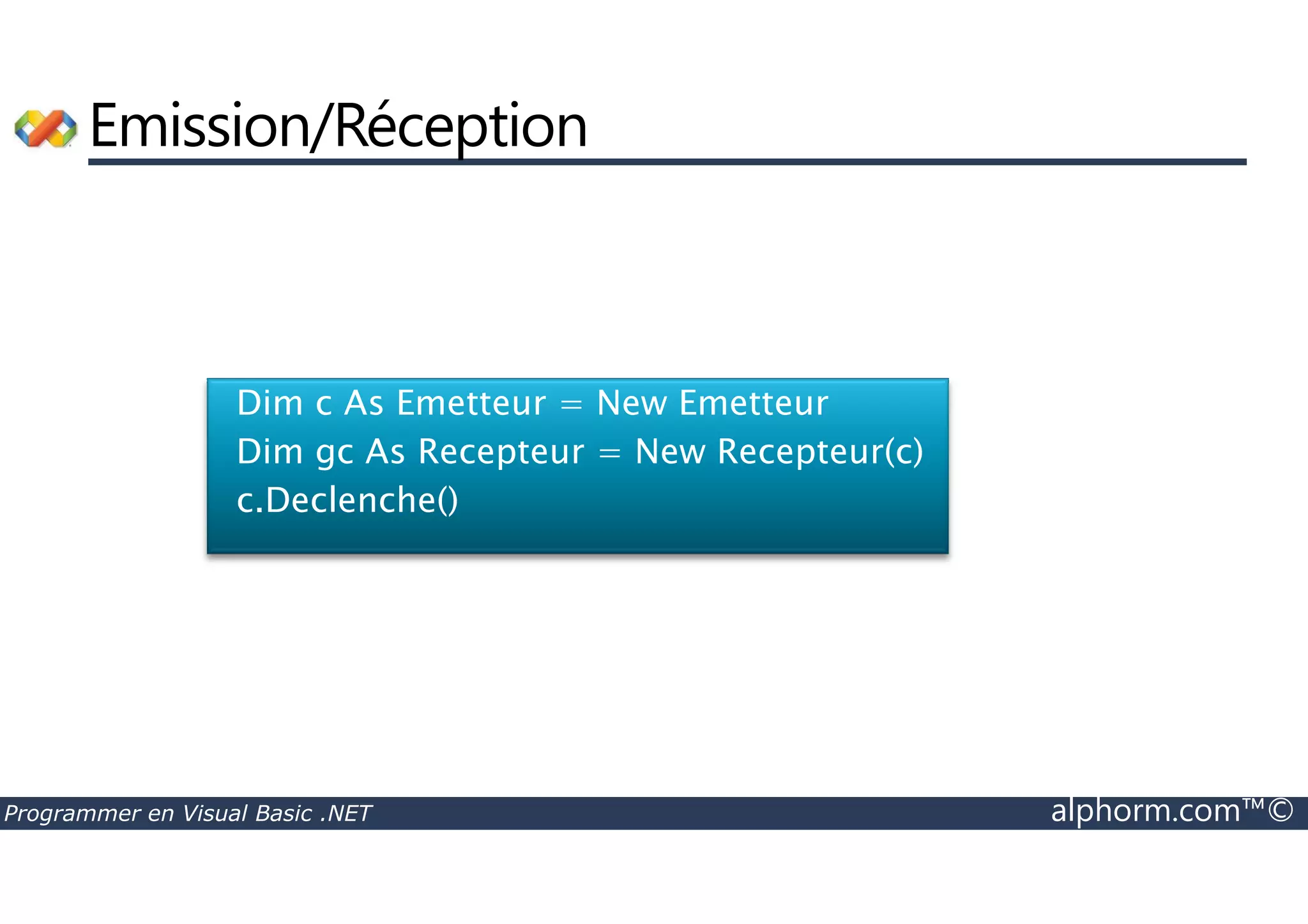 Emission/Réception

Dim c As Emetteur = New Emetteur
Dim gc As Recepteur = New Recepteur(c)
c.Declenche()

Programmer en Visual Basic .NET

alphorm.com™©